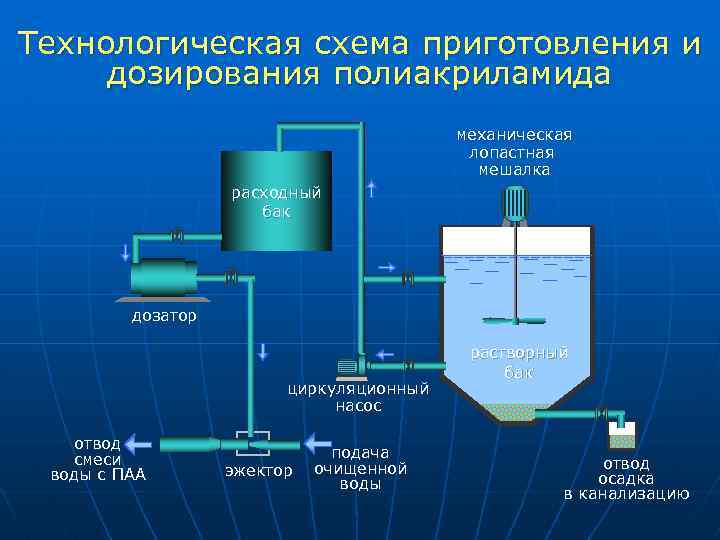 Технологическая схема приготовления и дозирования полиакриламида

механическая лопастная мешалка

расходный бак

дозатор

растворный бак

циркуляционный насос

отвод смеси воды с ПАА

эжектор

подача очищенной воды

отвод осадка в канализацию